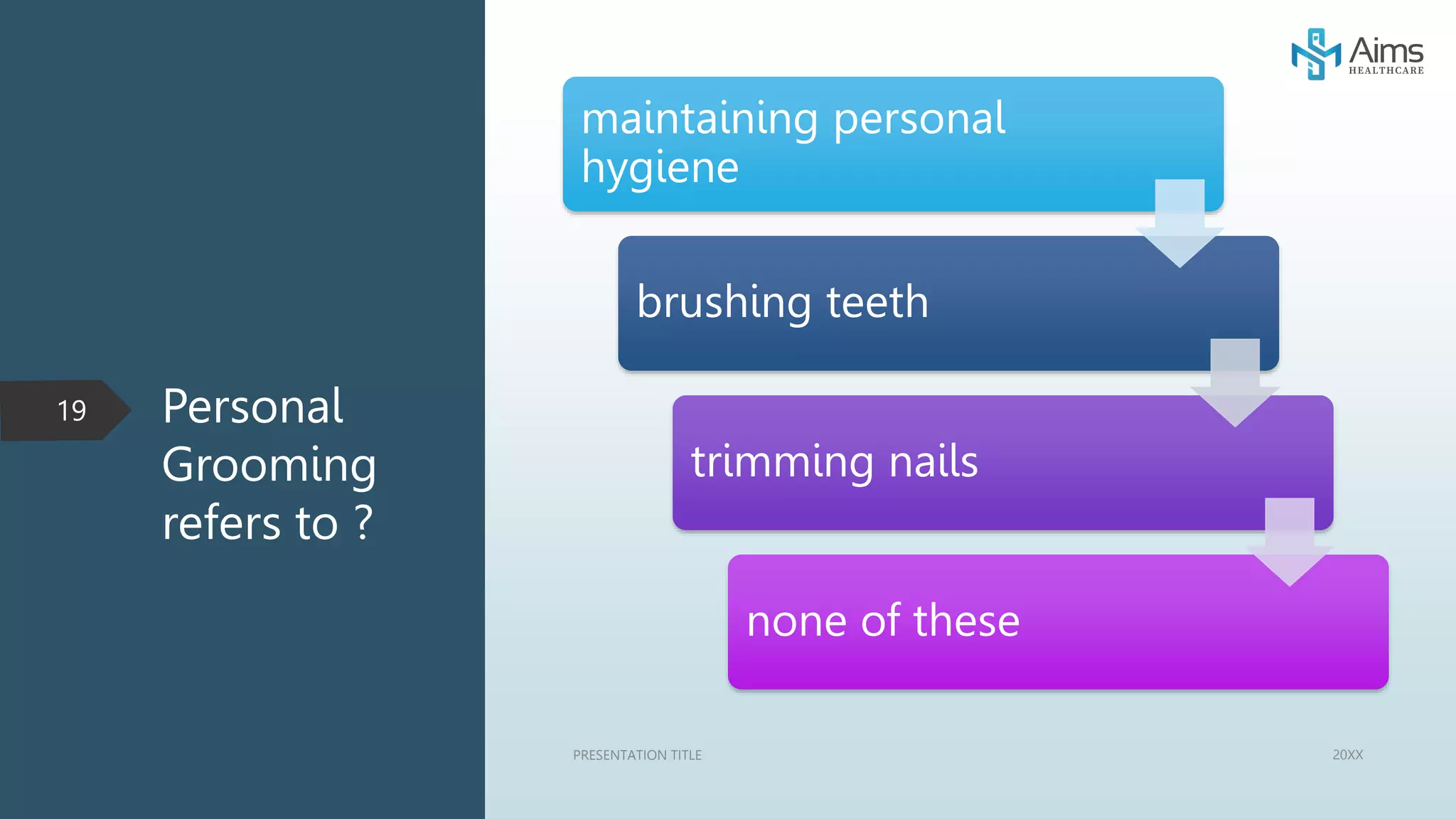 19

Personal Grooming refers to ?

Aims
HEALTHCARE

maintaining personal hygiene

brushing teeth

trimming nails

none of these

PRESENTATION TITLE

20XX